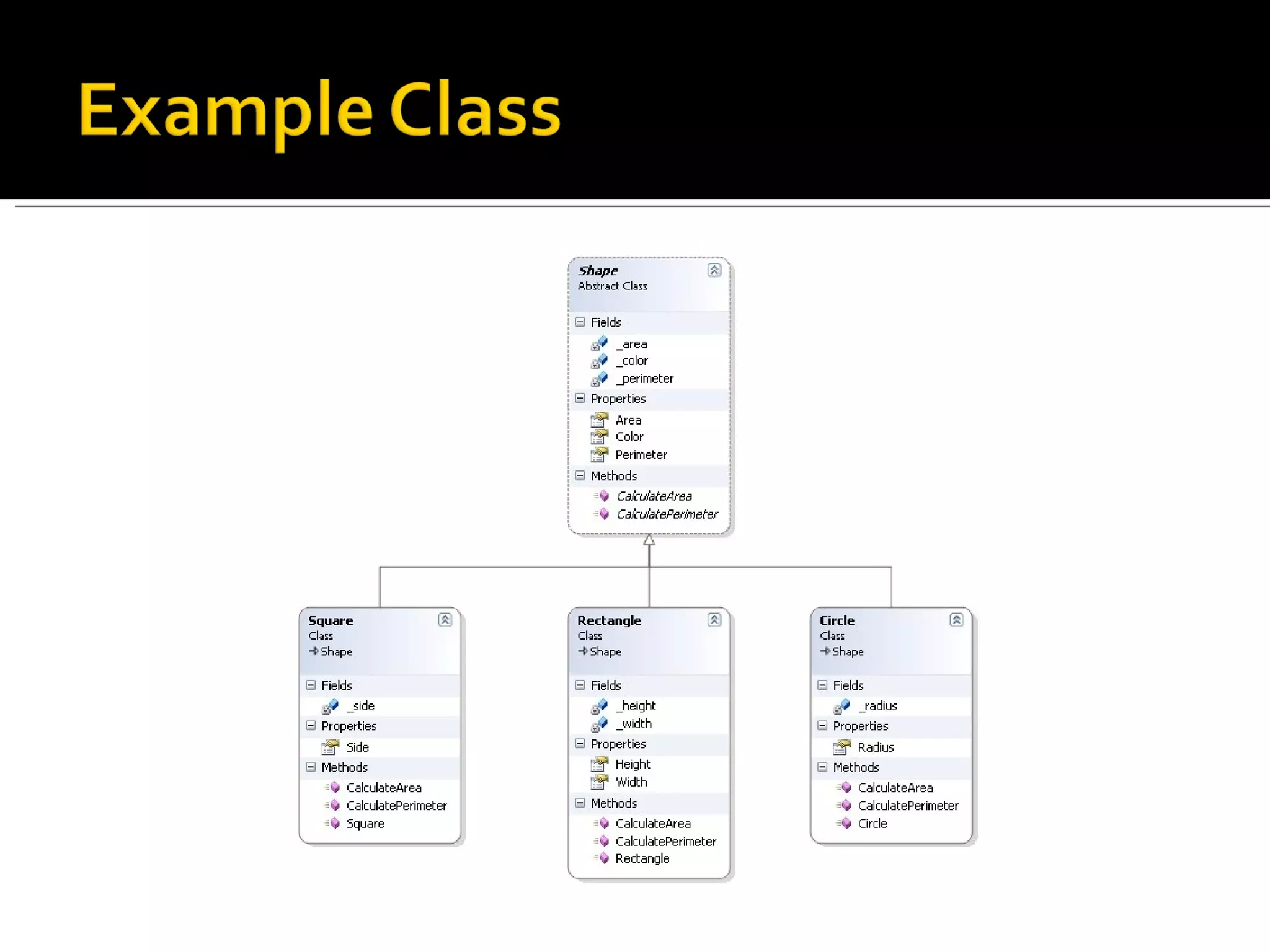 Example Class

Shape
Abstract Class

Fields
_area
_color
_perimeter
Properties
Area
Color
Perimeter
Methods
CalculateArea
CalculatePerimeter

Square
Class
Shape

Fields
_side
Properties
Side
Methods
CalculateArea
CalculatePerimeter
Square

Rectangle
Class
Shape

Fields
_height
_width
Properties
Height
Width
Methods
CalculateArea
CalculatePerimeter
Rectangle

Circle
Class
Shape

Fields
_radius
Properties
Radius
Methods
CalculateArea
CalculatePerimeter
Circle